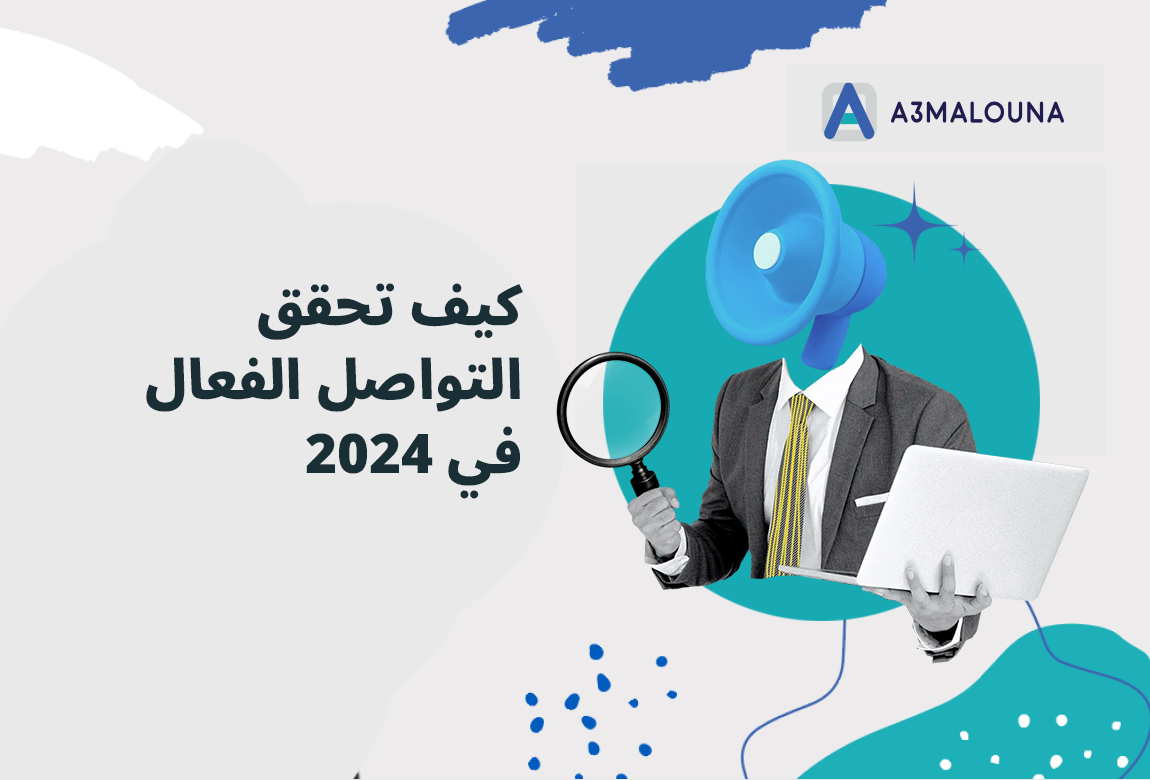 A3MALOUNA

كيف تحقق
التواصل الفعال
في 2024